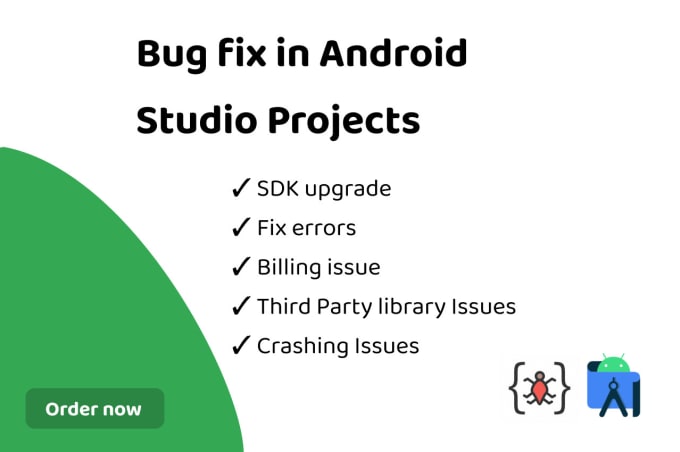 Bug fix in Android Studio Projects

✓ SDK upgrade
✓ Fix errors
✓ Billing issue
✓ Third Party library Issues
✓ Crashing Issues

Order now